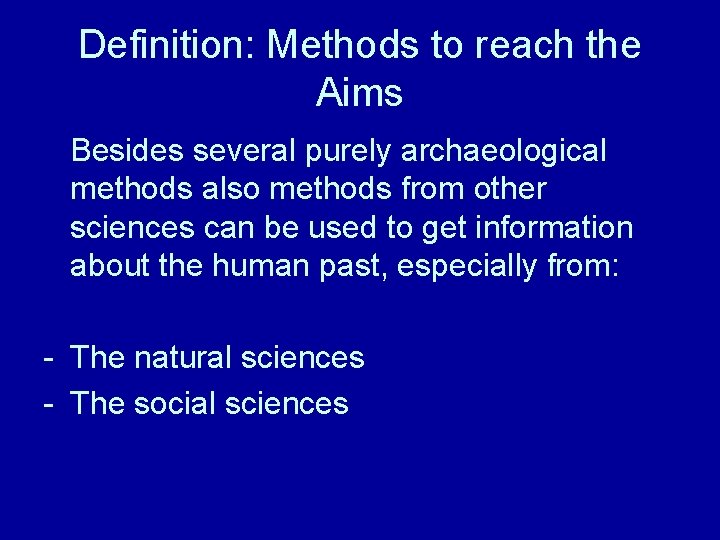 Definition: Methods to reach the Aims

Besides several purely archaeological methods also methods from other sciences can be used to get information about the human past, especially from:

- The natural sciences
- The social sciences